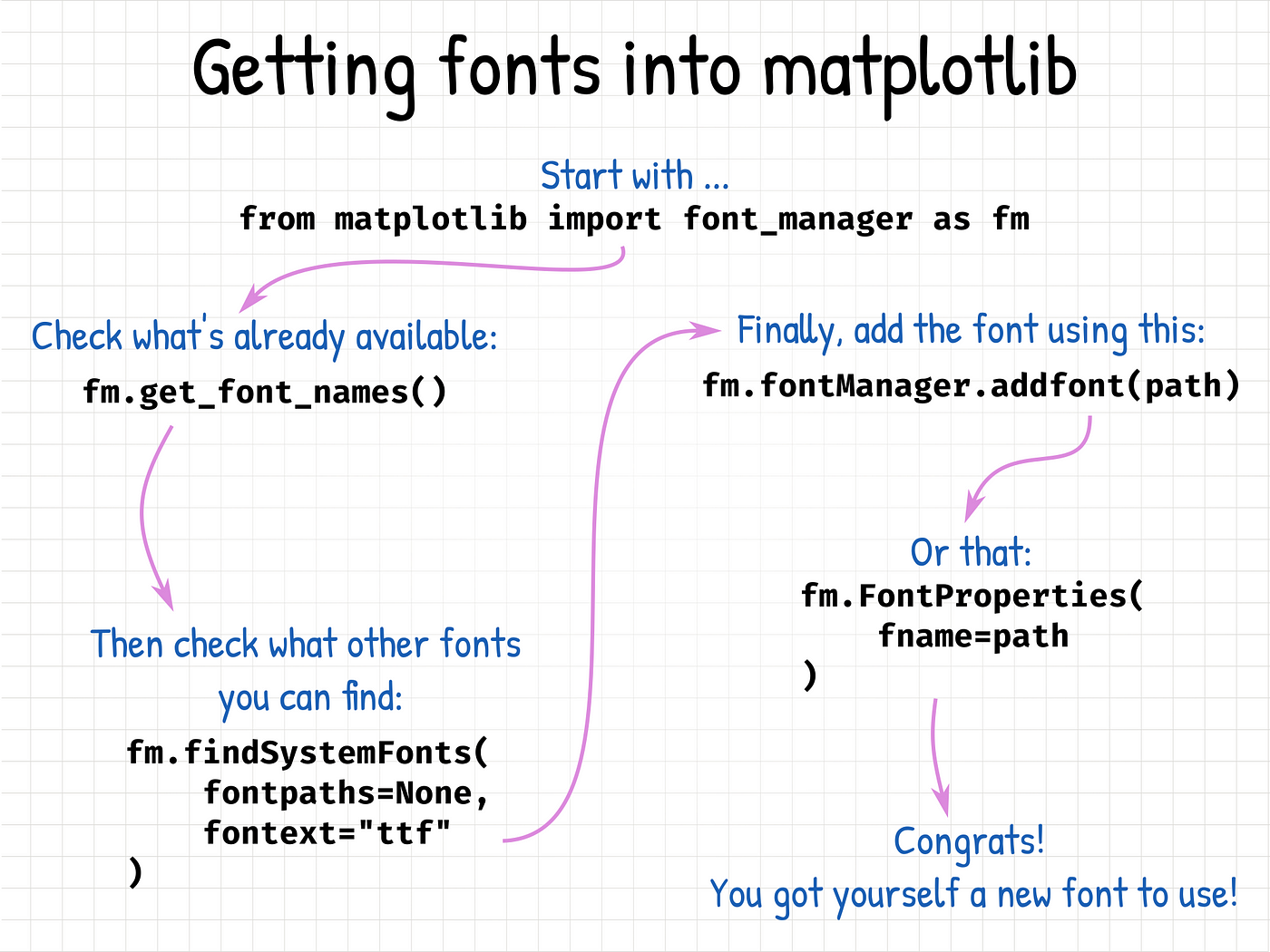 Getting fonts into matplotlib

Start with ...
from matplotlib import font_manager as fm

Check what's already available:
fm.get_font_names()

Then check what other fonts you can find:
fm.findSystemFonts(
    fontpaths=None,
    fontext="ttf"
)

Finally, add the font using this:
fm.fontManager.addfont(path)

Or that:
fm.FontProperties(
    fname=path
)

Congrats!
You got yourself a new font to use!